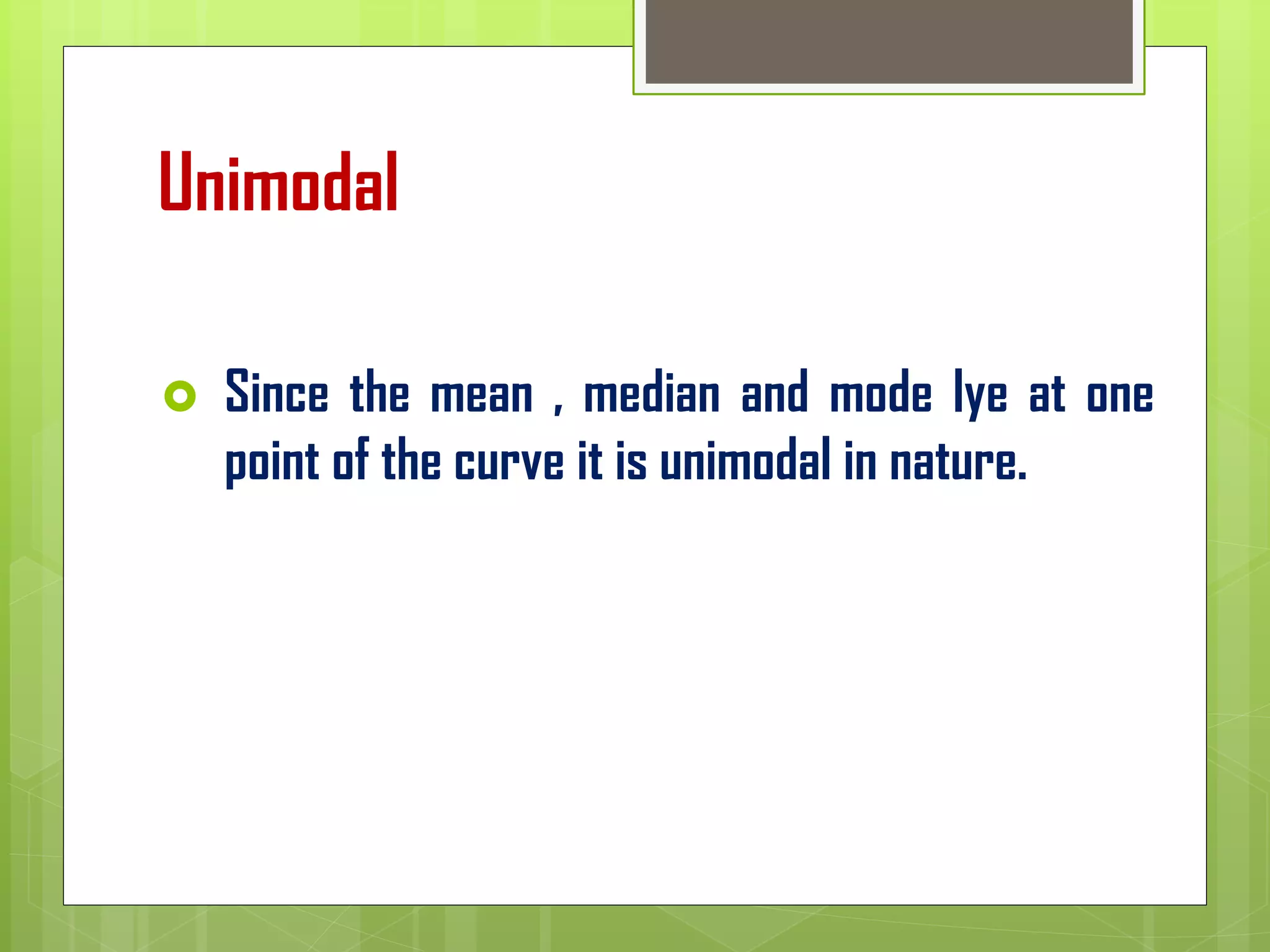 Unimodal

Since the mean , median and mode lye at one point of the curve it is unimodal in nature.